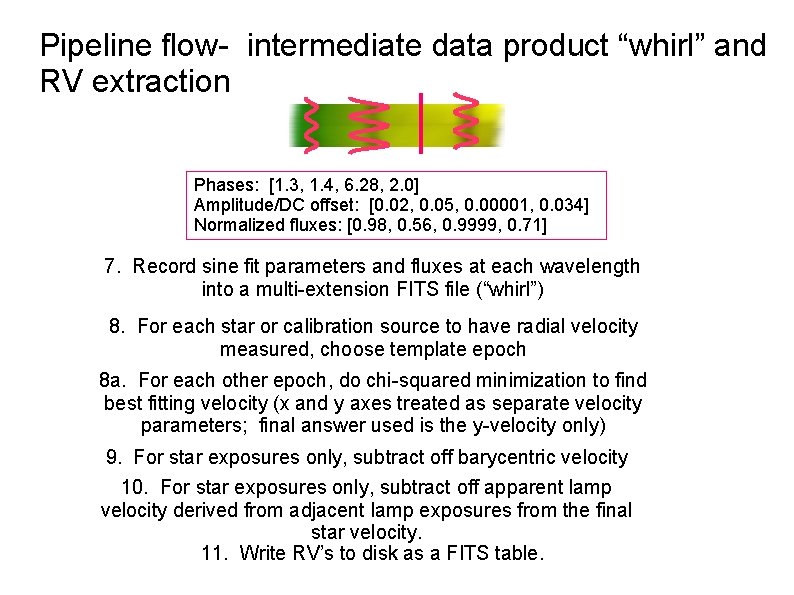 Pipeline flow- intermediate data product “whirl” and RV extraction

Phases: [1.3, 1.4, 6.28, 2.0]
Amplitude/DC offset: [0.02, 0.05, 0.00001, 0.034]
Normalized fluxes: [0.98, 0.56, 0.9999, 0.71]

7. Record sine fit parameters and fluxes at each wavelength into a multi-extension FITS file (“whirl”)

8. For each star or calibration source to have radial velocity measured, choose template epoch

8a. For each other epoch, do chi-squared minimization to find best fitting velocity (x and y axes treated as separate velocity parameters; final answer used is the y-velocity only)

9. For star exposures only, subtract off barycentric velocity

10. For star exposures only, subtract off apparent lamp velocity derived from adjacent lamp exposures from the final star velocity.

11. Write RV’s to disk as a FITS table.